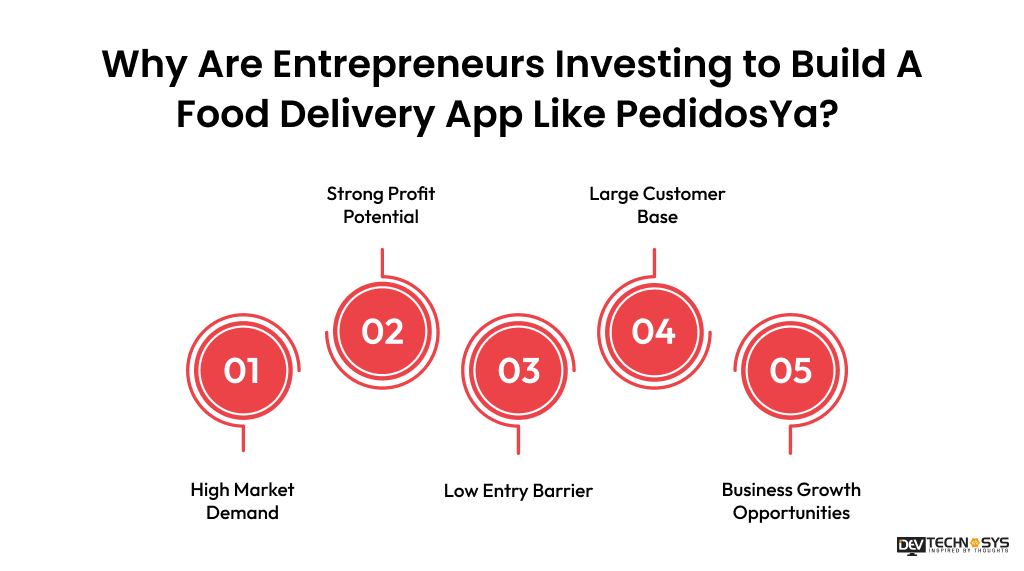 Why Are Entrepreneurs Investing to Build A Food Delivery App Like PedidosYa?

Strong Profit Potential

Large Customer Base

01

02

03

04

05

High Market Demand

Low Entry Barrier

Business Growth Opportunities

DEV TECHNOSYS
INSPIRED BY THOUGHTS